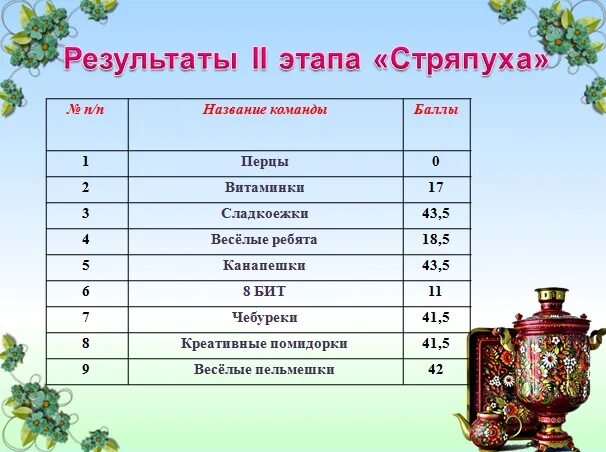 Результаты II этапа «Стряпуха»

| № п/п | Название команды | Баллы |
|---|---|---|
| 1 | Перцы | 0 |
| 2 | Витаминки | 17 |
| 3 | Сладкоежки | 43,5 |
| 4 | Весёлые ребята | 18,5 |
| 5 | Канапешки | 43,5 |
| 6 | 8 БИТ | 11 |
| 7 | Чебуреки | 41,5 |
| 8 | Креативные помидорки | 41,5 |
| 9 | Весёлые пельмешки | 42 |